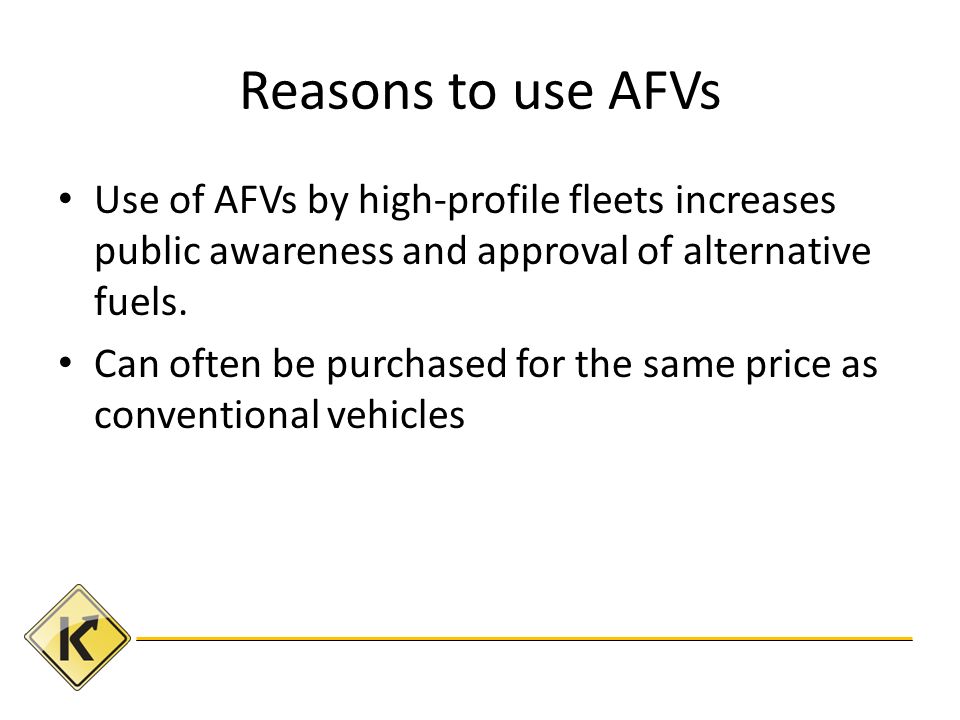 Reasons to use AFVs

• Use of AFVs by high-profile fleets increases public awareness and approval of alternative fuels.

• Can often be purchased for the same price as conventional vehicles

K